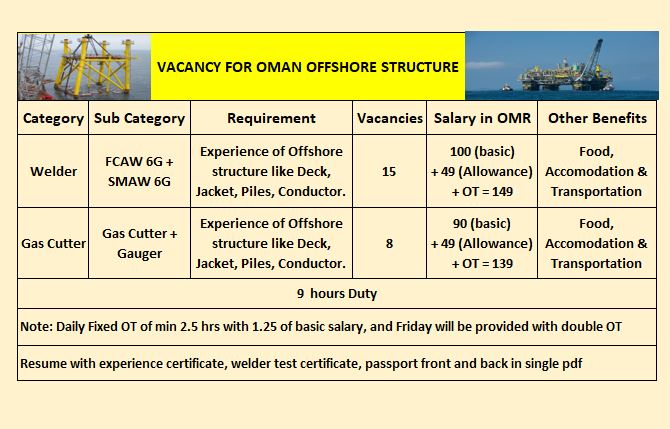 VACANCY FOR OMAN OFFSHORE STRUCTURE

| Category | Sub Category | Requirement | Vacancies | Salary in OMR | Other Benefits |
|---|---|---|---|---|---|
| Welder | FCAW 6G + SMAW 6G | Experience of Offshore structure like Deck, Jacket, Piles, Conductor. | 15 | 100 (basic) + 49 (Allowance) + OT = 149 | Food, Accomodation & Transportation |
| Gas Cutter | Gas Cutter + Gauger | Experience of Offshore structure like Deck, Jacket, Piles, Conductor. | 8 | 90 (basic) + 49 (Allowance) + OT = 139 | Food, Accomodation & Transportation |

9 hours Duty

Note: Daily Fixed OT of min 2.5 hrs with 1.25 of basic salary, and Friday will be provided with double OT

Resume with experience certificate, welder test certificate, passport front and back in single pdf